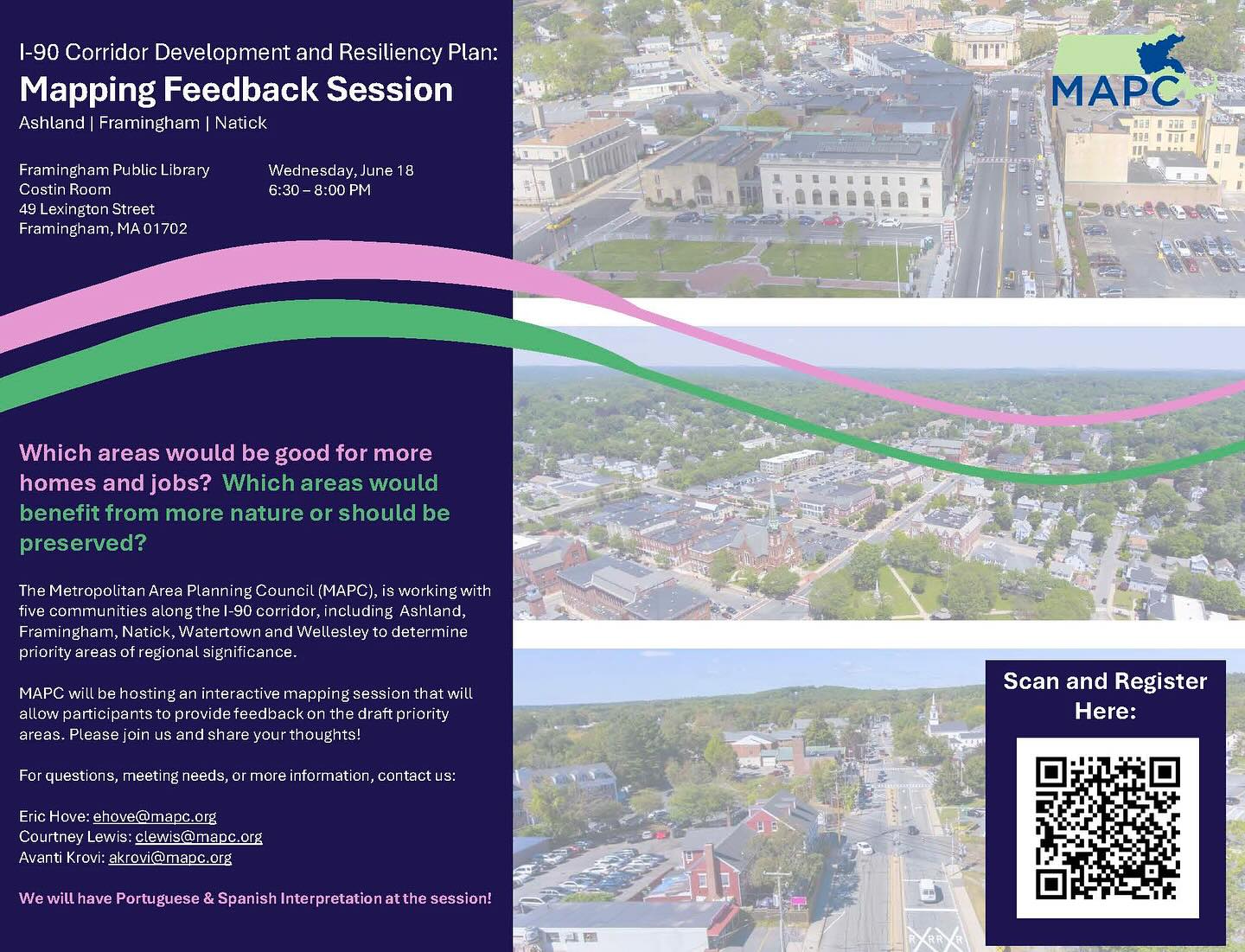 I-90 Corridor Development and Resiliency Plan:
Mapping Feedback Session
Ashland | Framingham | Natick

Framingham Public Library
Costin Room
49 Lexington Street
Framingham, MA 01702

Wednesday, June 18
6:30 – 8:00 PM

MAPC

Which areas would be good for more homes and jobs? Which areas would benefit from more nature or should be preserved?

The Metropolitan Area Planning Council (MAPC), is working with five communities along the I-90 corridor, including Ashland, Framingham, Natick, Watertown and Wellesley to determine priority areas of regional significance.

MAPC will be hosting an interactive mapping session that will allow participants to provide feedback on the draft priority areas. Please join us and share your thoughts!

For questions, meeting needs, or more information, contact us:

Eric Hove: ehove@mapc.org
Courtney Lewis: clewis@mapc.org
Avanti Krovi: akrovi@mapc.org

We will have Portuguese & Spanish Interpretation at the session!

Scan and Register Here: